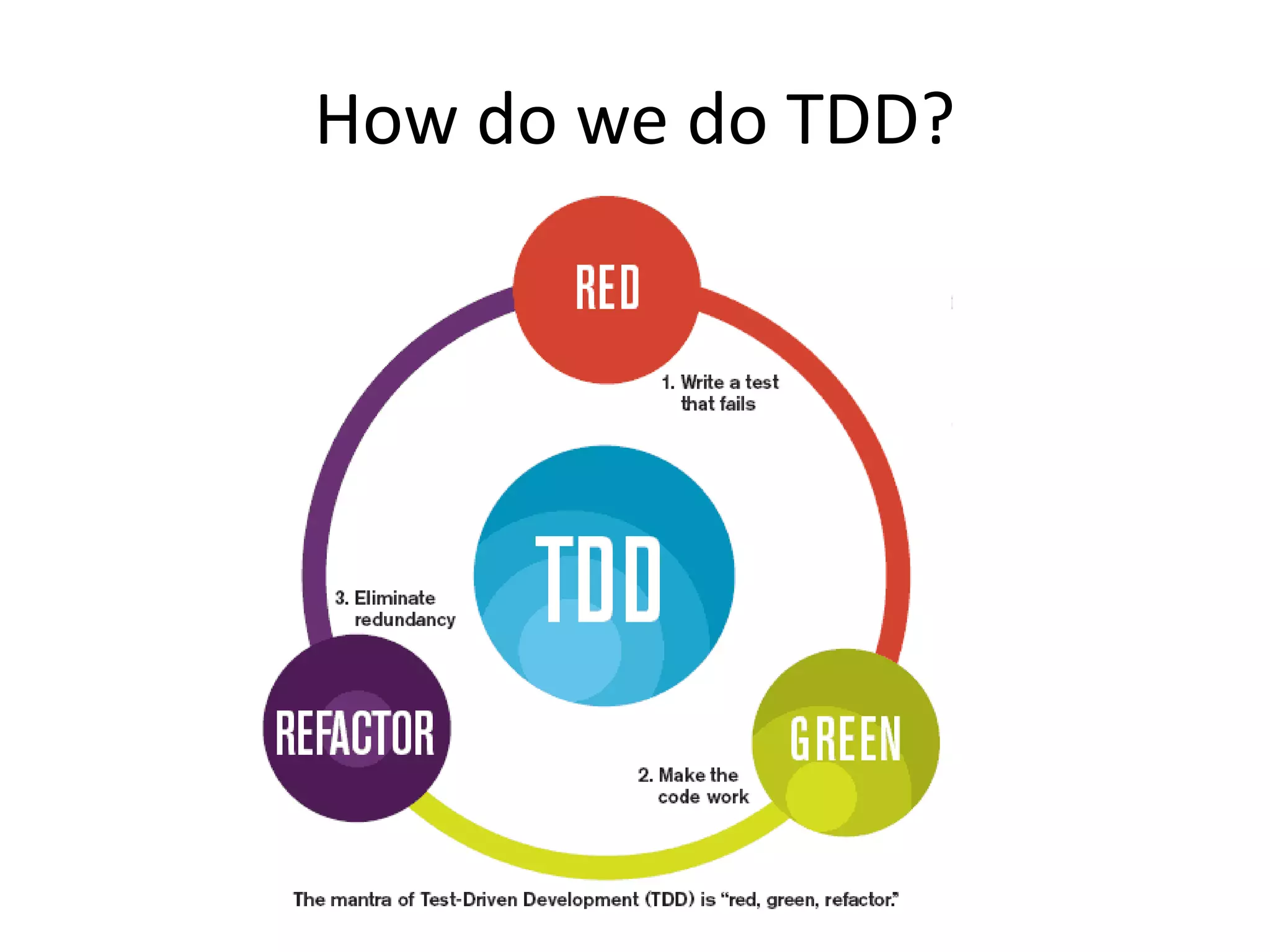 How do we do TDD?

RED

1. Write a test that fails

TDD

3. Eliminate redundancy

REFACTOR

GREEN

2. Make the code work

The mantra of Test-Driven Development (TDD) is "red, green, refactor."